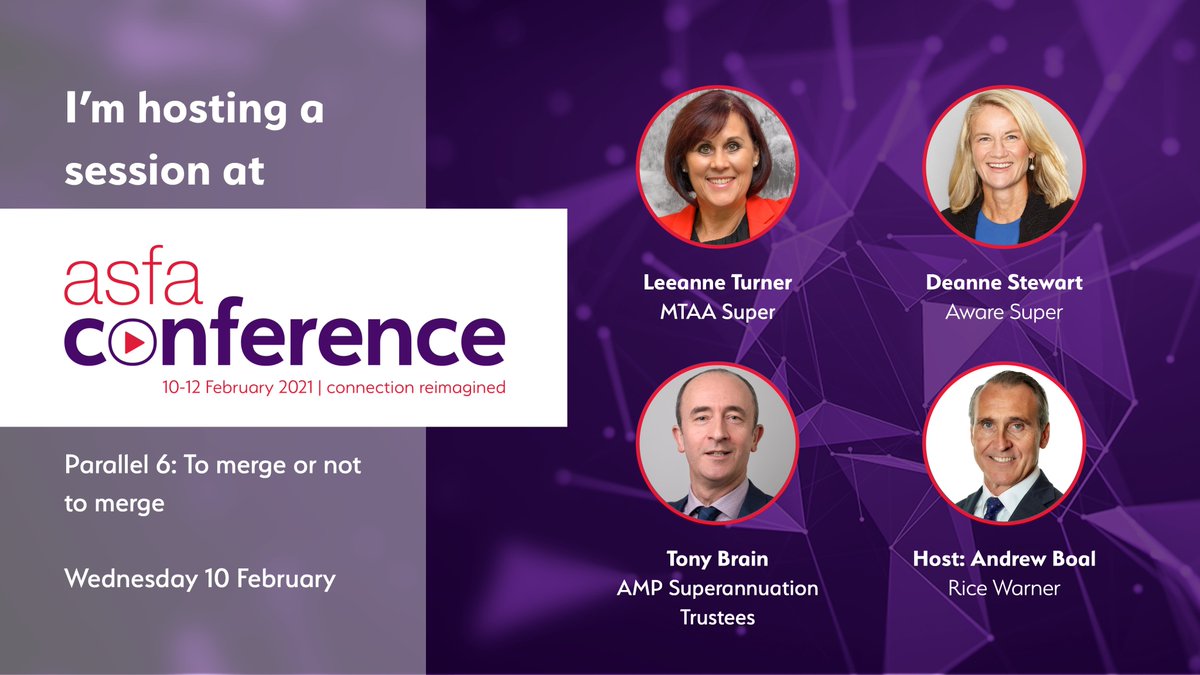 I'm hosting a session at

asfa conference
10-12 February 2021 | connection reimagined

Parallel 6: To merge or not to merge

Wednesday 10 February

Leeanne Turner
MTAA Super

Deanne Stewart
Aware Super

Tony Brain
AMP Superannuation Trustees

Host: Andrew Boal
Rice Warner